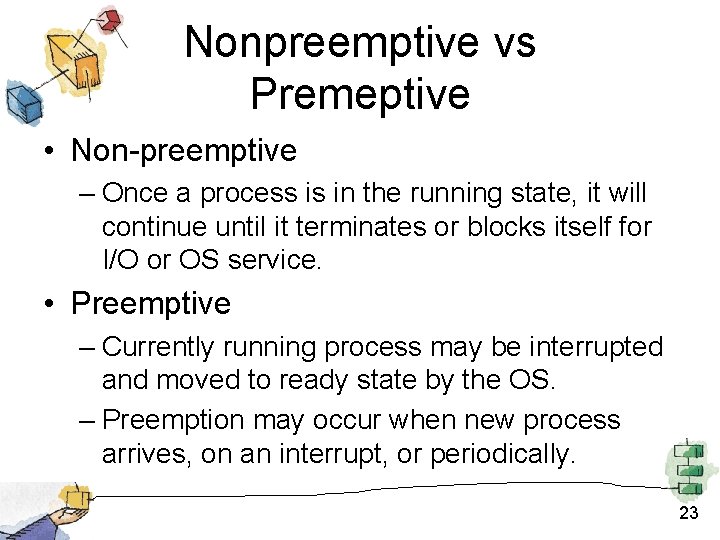 Nonpreemptive vs Premeptive

• Non-preemptive
– Once a process is in the running state, it will continue until it terminates or blocks itself for I/O or OS service.

• Preemptive
– Currently running process may be interrupted and moved to ready state by the OS.
– Preemption may occur when new process arrives, on an interrupt, or periodically.

23